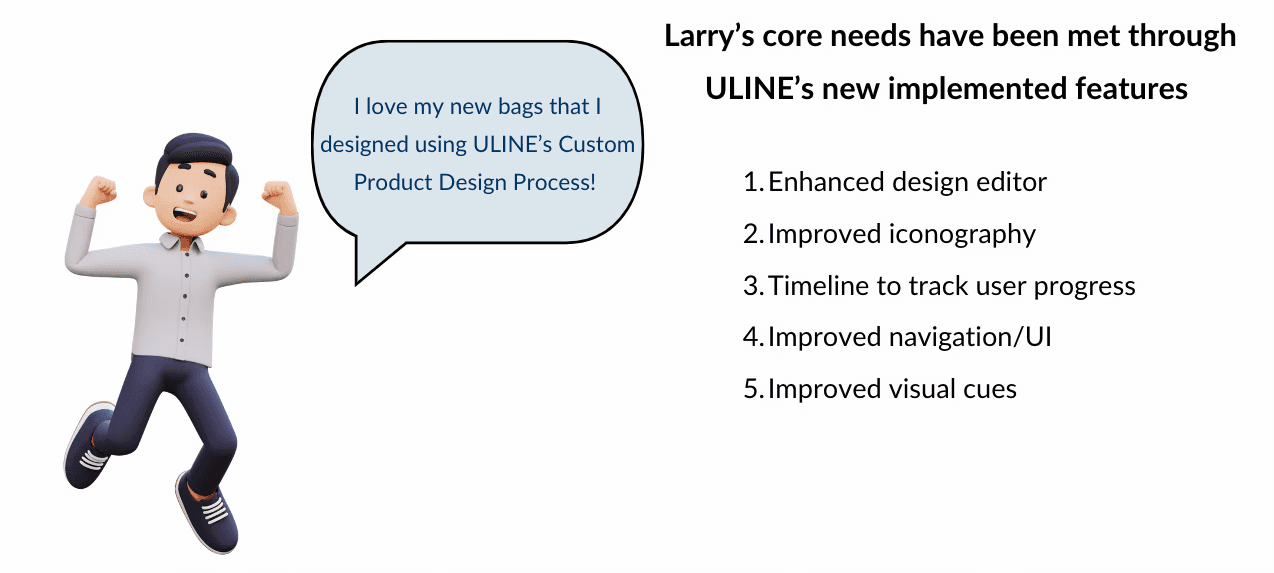 I love my new bags that I designed using ULINE's Custom Product Design Process!

Larry's core needs have been met through ULINE's new implemented features

1. Enhanced design editor
2. Improved iconography
3. Timeline to track user progress
4. Improved navigation/UI
5. Improved visual cues